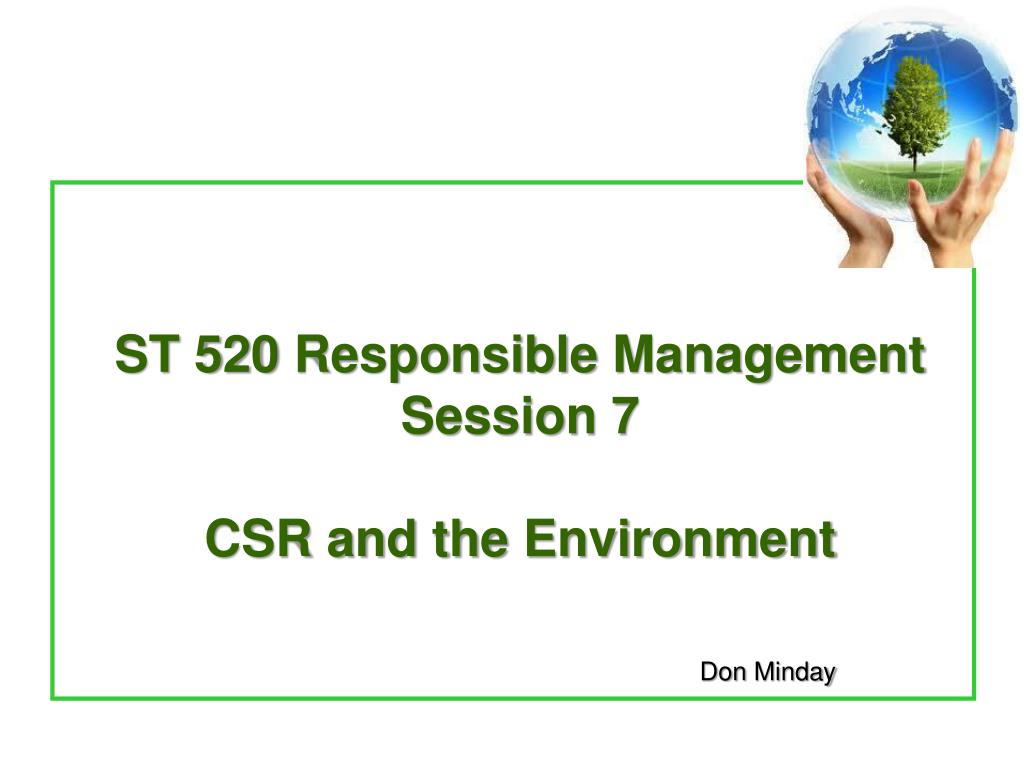 ST 520 Responsible Management
Session 7

CSR and the Environment

Don Minday